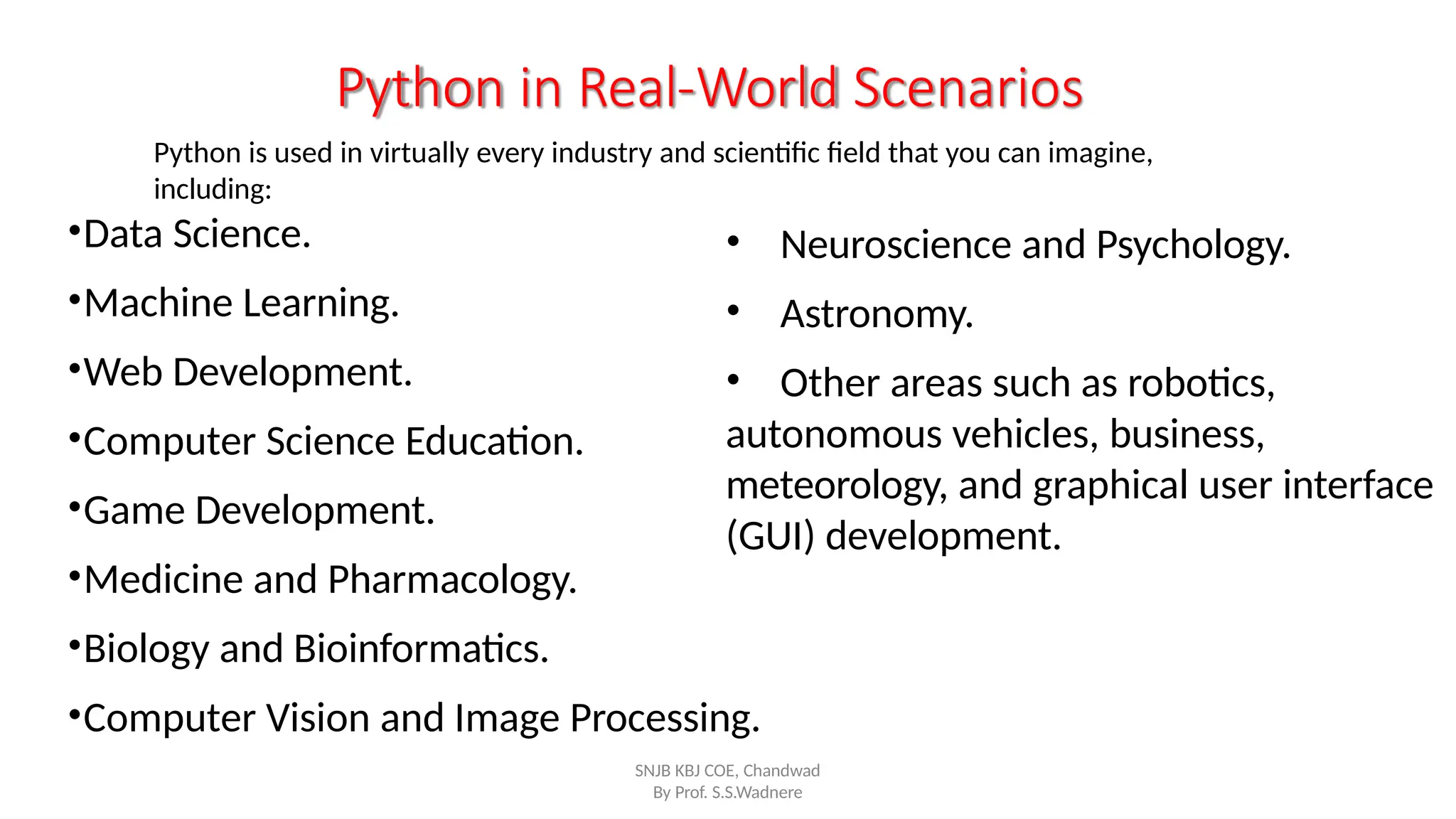 Python in Real-World Scenarios

Python is used in virtually every industry and scientific field that you can imagine, including:

•Data Science.

•Machine Learning.

•Web Development.

•Computer Science Education.

•Game Development.

•Medicine and Pharmacology.

•Biology and Bioinformatics.

•Computer Vision and Image Processing.

• Neuroscience and Psychology.

• Astronomy.

• Other areas such as robotics, autonomous vehicles, business, meteorology, and graphical user interface (GUI) development.

SNJB KBJ COE, Chandwad
By Prof. S.S.Wadnere